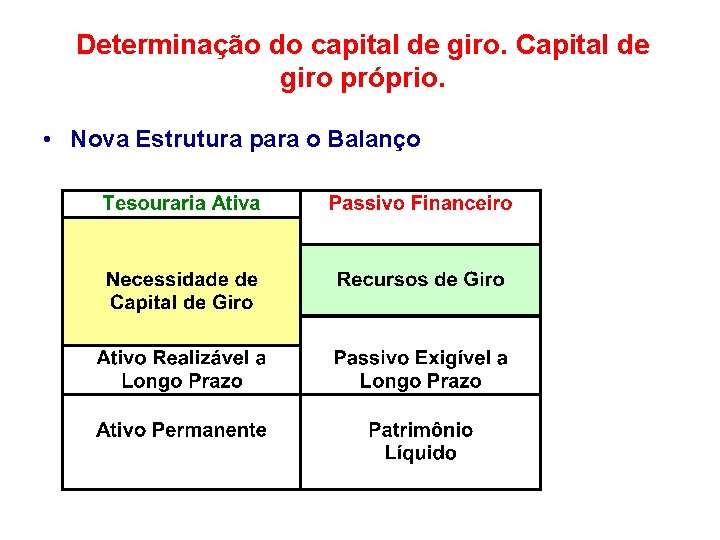 Determinação do capital de giro. Capital de giro próprio.

• Nova Estrutura para o Balanço

| Tesouraria Ativa | Passivo Financeiro |
|---|---|
| Necessidade de Capital de Giro | Recursos de Giro |
| Ativo Realizável a Longo Prazo | Passivo Exigível a Longo Prazo |
| Ativo Permanente | Patrimônio Líquido |